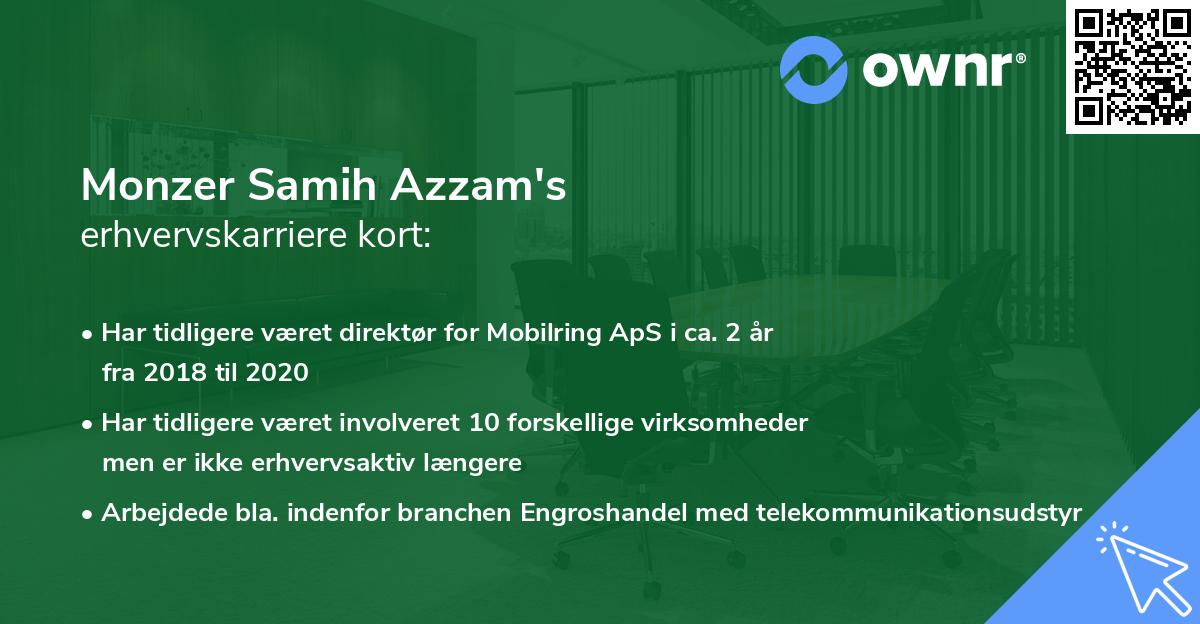 ownr®

Monzer Samih Azzam's
erhvervskarriere kort:

• Har tidligere været direktør for Mobilring ApS i ca. 2 år fra 2018 til 2020

• Har tidligere været involveret 10 forskellige virksomheder men er ikke erhvervsaktiv længere

• Arbejdede bla. indenfor branchen Engroshandel med telekommunikationsudstyr